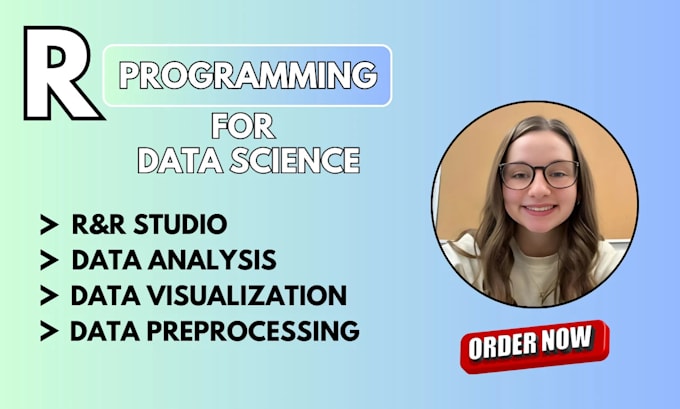 R PROGRAMMING

FOR DATA SCIENCE

> R&R STUDIO
> DATA ANALYSIS
> DATA VISUALIZATION
> DATA PREPROCESSING

ORDER NOW